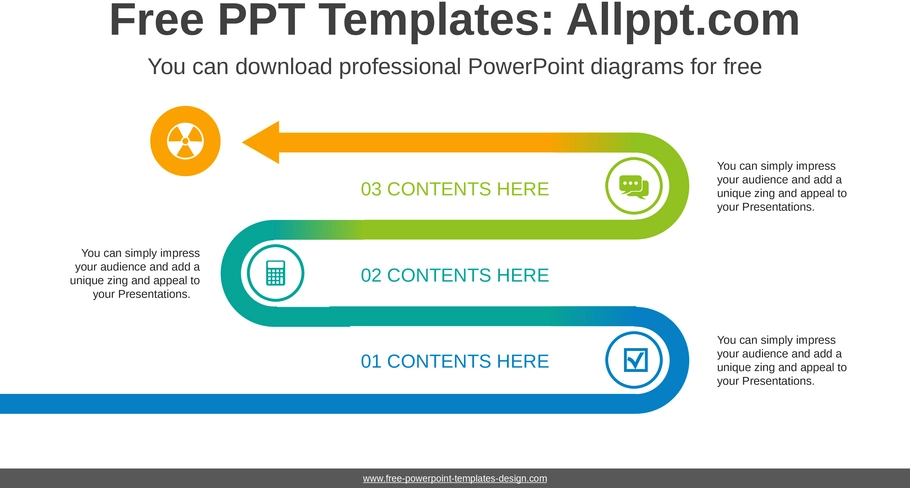 Free PPT Templates: Allppt.com

You can download professional PowerPoint diagrams for free

03 CONTENTS HERE

You can simply impress your audience and add a unique zing and appeal to your Presentations.

You can simply impress your audience and add a unique zing and appeal to your Presentations.

02 CONTENTS HERE

01 CONTENTS HERE

You can simply impress your audience and add a unique zing and appeal to your Presentations.

www.free-powerpoint-templates-design.com